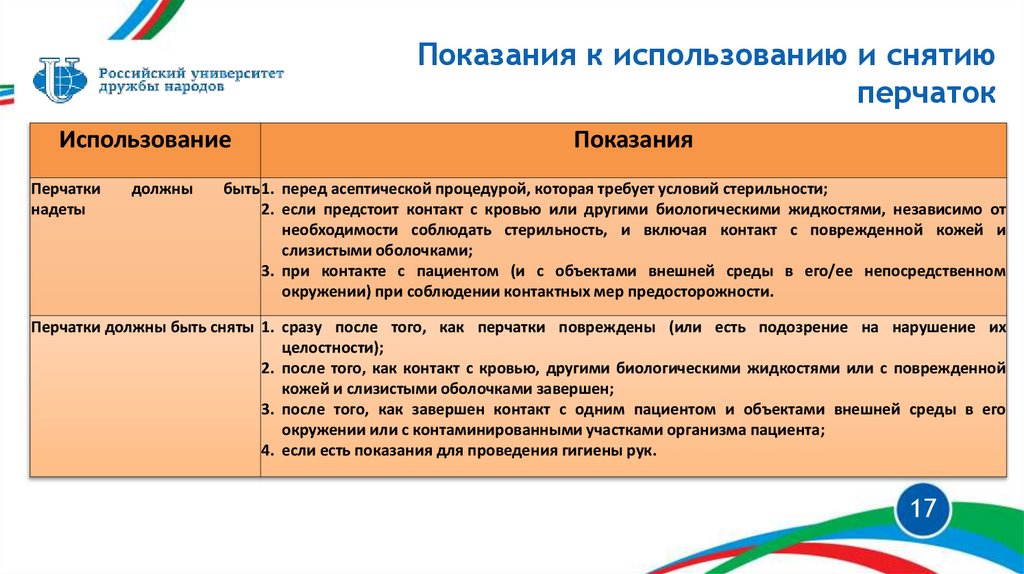 Российский университет дружбы народов

Показания к использованию и снятию перчаток

| Использование | Показания |
|---|---|
| Перчатки должны быть надеты | 1. перед асептической процедурой, которая требует условий стерильности; 2. если предстоит контакт с кровью или другими биологическими жидкостями, независимо от необходимости соблюдать стерильность, и включая контакт с поврежденной кожей и слизистыми оболочками; 3. при контакте с пациентом (и с объектами внешней среды в его/ее непосредственном окружении) при соблюдении контактных мер предосторожности. |
| Перчатки должны быть сняты | 1. сразу после того, как перчатки повреждены (или есть подозрение на нарушение их целостности); 2. после того, как контакт с кровью, другими биологическими жидкостями или с поврежденной кожей и слизистыми оболочками завершен; 3. после того, как завершен контакт с одним пациентом и объектами внешней среды в его окружении или с контаминированными участками организма пациента; 4. если есть показания для проведения гигиены рук. |

17